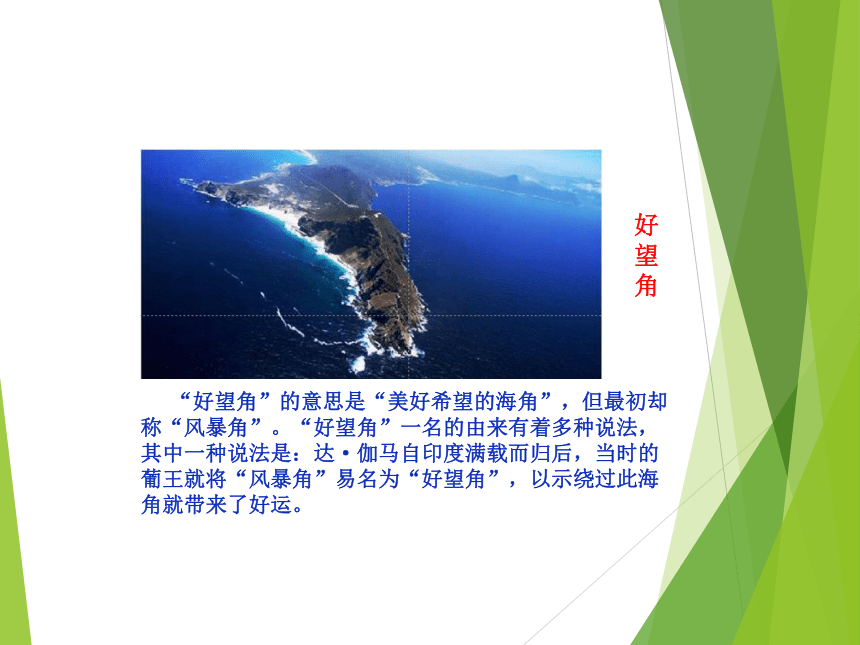 好望角

“好望角”的意思是“美好希望的海角”，但最初却称“风暴角”。“好望角”一名的由来有着多种说法，其中一种说法是：达·伽马自印度满载而归后，当时的葡王就将“风暴角”易名为“好望角”，以示绕过此海角就带来了好运。